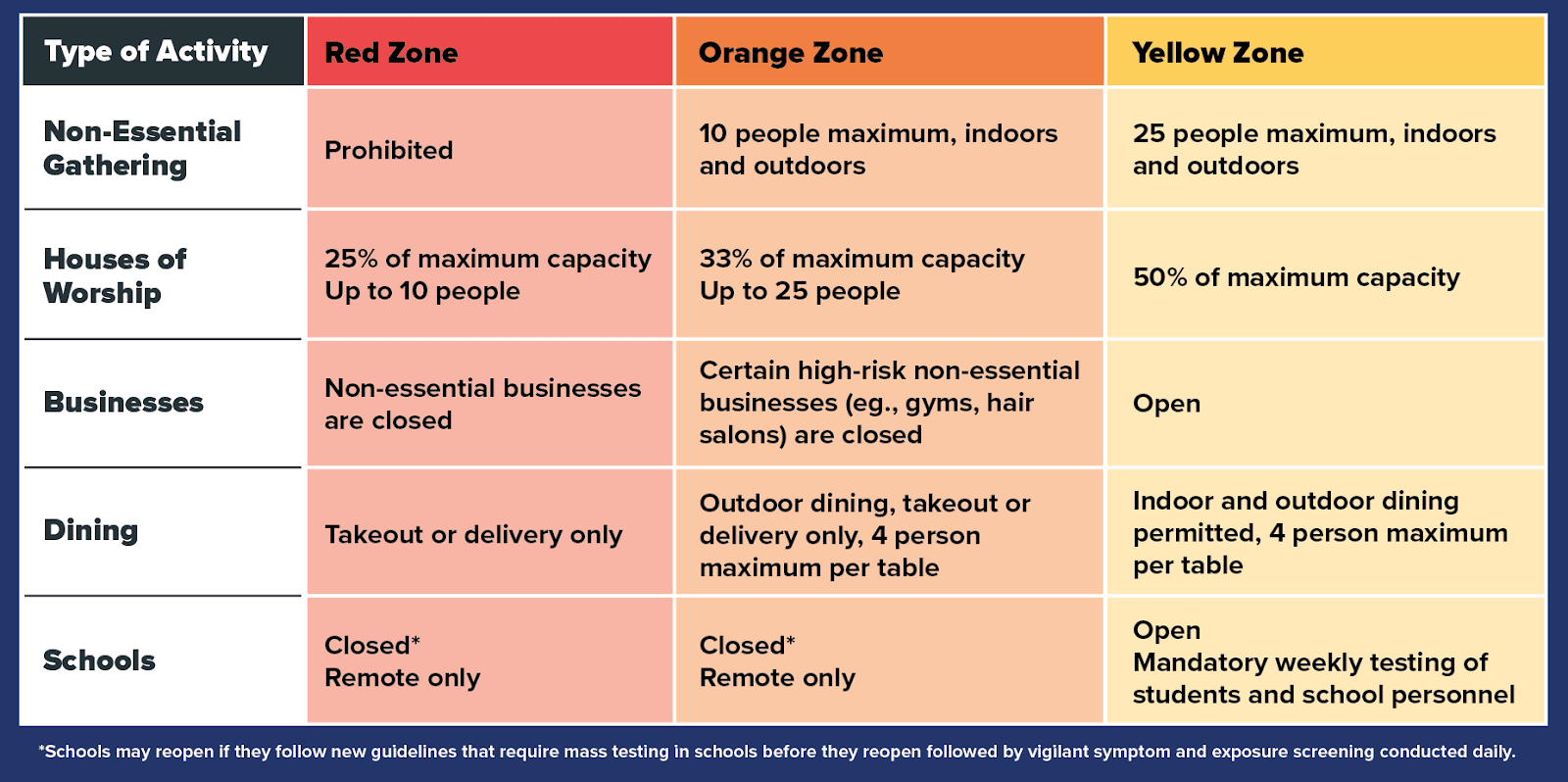 | Type of Activity | Red Zone | Orange Zone | Yellow Zone |
|---|---|---|---|
| Non-Essential Gathering | Prohibited | 10 people maximum, indoors and outdoors | 25 people maximum, indoors and outdoors |
| Houses of Worship | 25% of maximum capacity Up to 10 people | 33% of maximum capacity Up to 25 people | 50% of maximum capacity |
| Businesses | Non-essential businesses are closed | Certain high-risk non-essential businesses (eg., gyms, hair salons) are closed | Open |
| Dining | Takeout or delivery only | Outdoor dining, takeout or delivery only, 4 person maximum per table | Indoor and outdoor dining permitted, 4 person maximum per table |
| Schools | Closed* Remote only | Closed* Remote only | Open Mandatory weekly testing of students and school personnel |

*Schools may reopen if they follow new guidelines that require mass testing in schools before they reopen followed by vigilant symptom and exposure screening conducted daily.